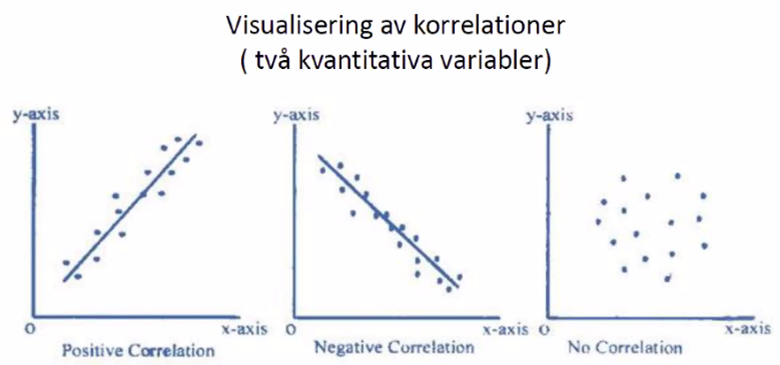 Visualisering av korrelationer
( två kvantitativa variabler)

y-axis
O
x-axis
Positive Correlation

y-axis
O
x-axis
Negative Correlation

y-axis
O
x-axis
No Correlation